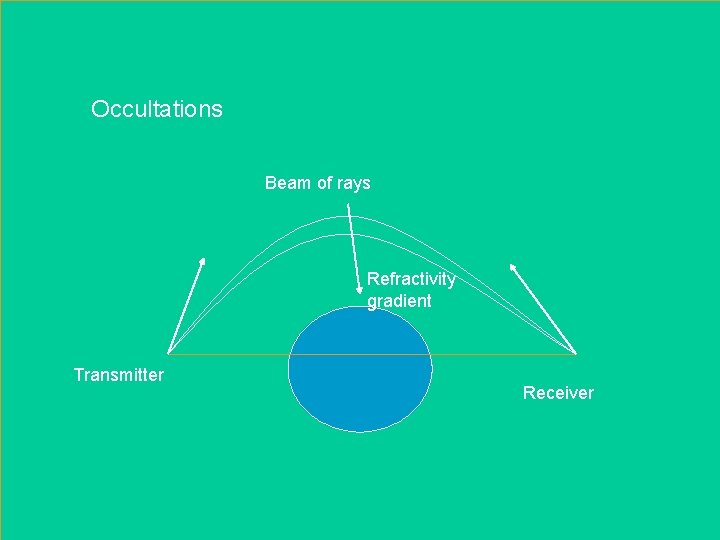 Occultations

Beam of rays

Refractivity gradient

Transmitter

Receiver